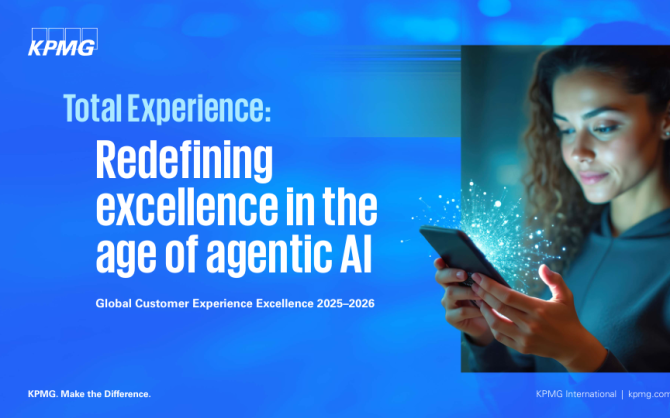 KPMG

Total Experience:

Redefining excellence in the age of agentic AI

Global Customer Experience Excellence 2025–2026

KPMG. Make the Difference.

KPMG International | kpmg.com